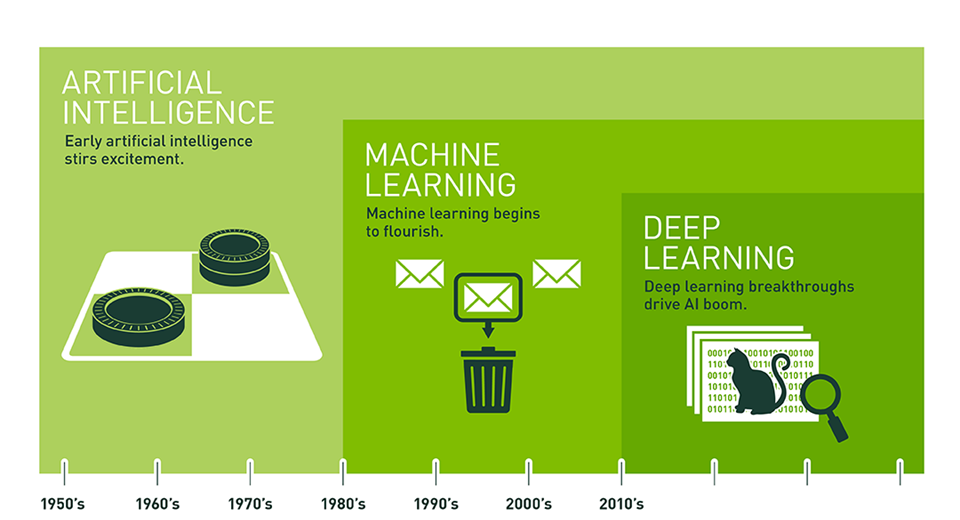 ARTIFICIAL INTELLIGENCE
Early artificial intelligence stirs excitement.

MACHINE LEARNING
Machine learning begins to flourish.

DEEP LEARNING
Deep learning breakthroughs drive AI boom.

1950's 1960's 1970's 1980's 1990's 2000's 2010's